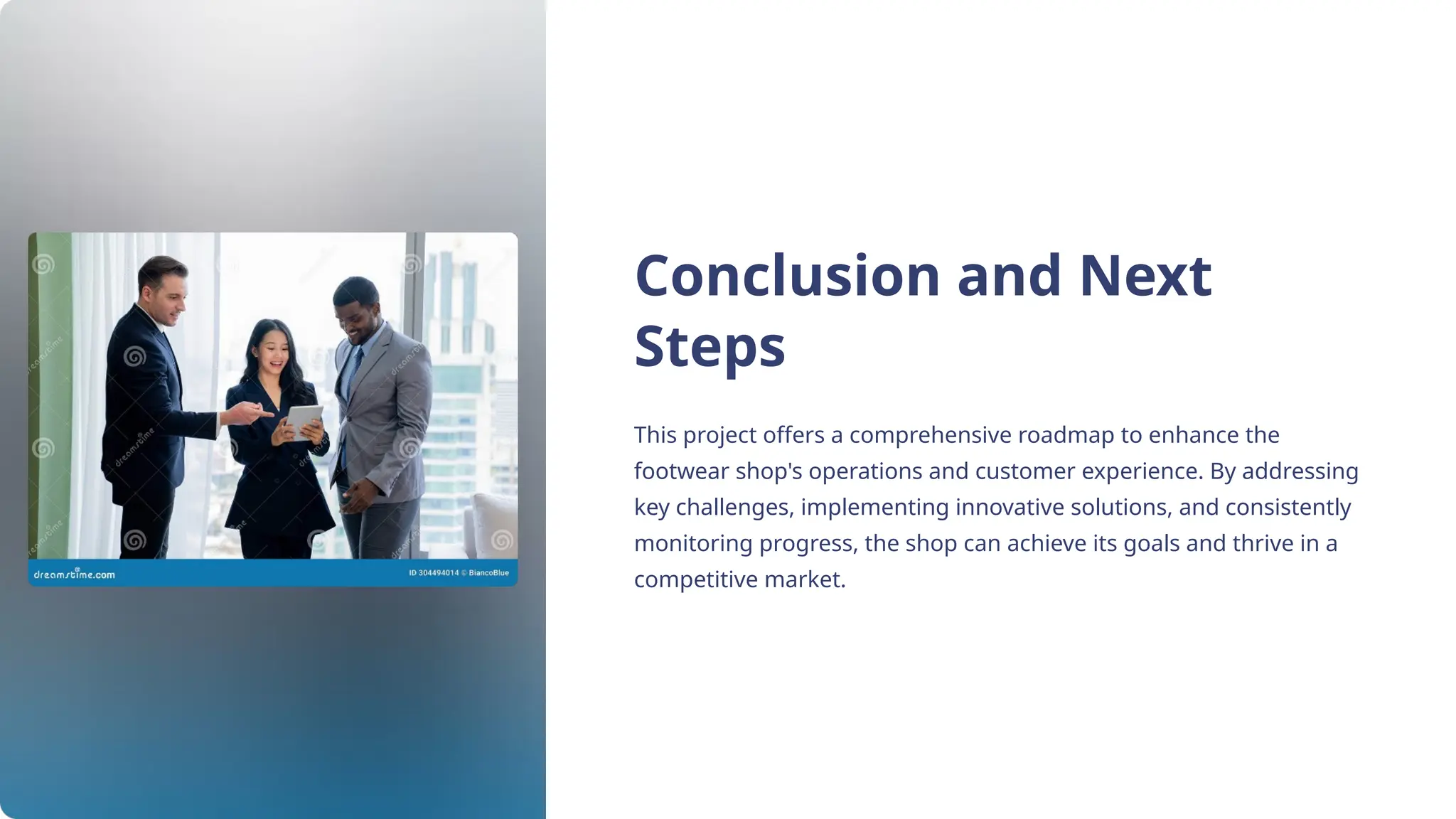 dreamstime.com

ID 304494014 © BiancoBlue

Conclusion and Next Steps

This project offers a comprehensive roadmap to enhance the footwear shop's operations and customer experience. By addressing key challenges, implementing innovative solutions, and consistently monitoring progress, the shop can achieve its goals and thrive in a competitive market.